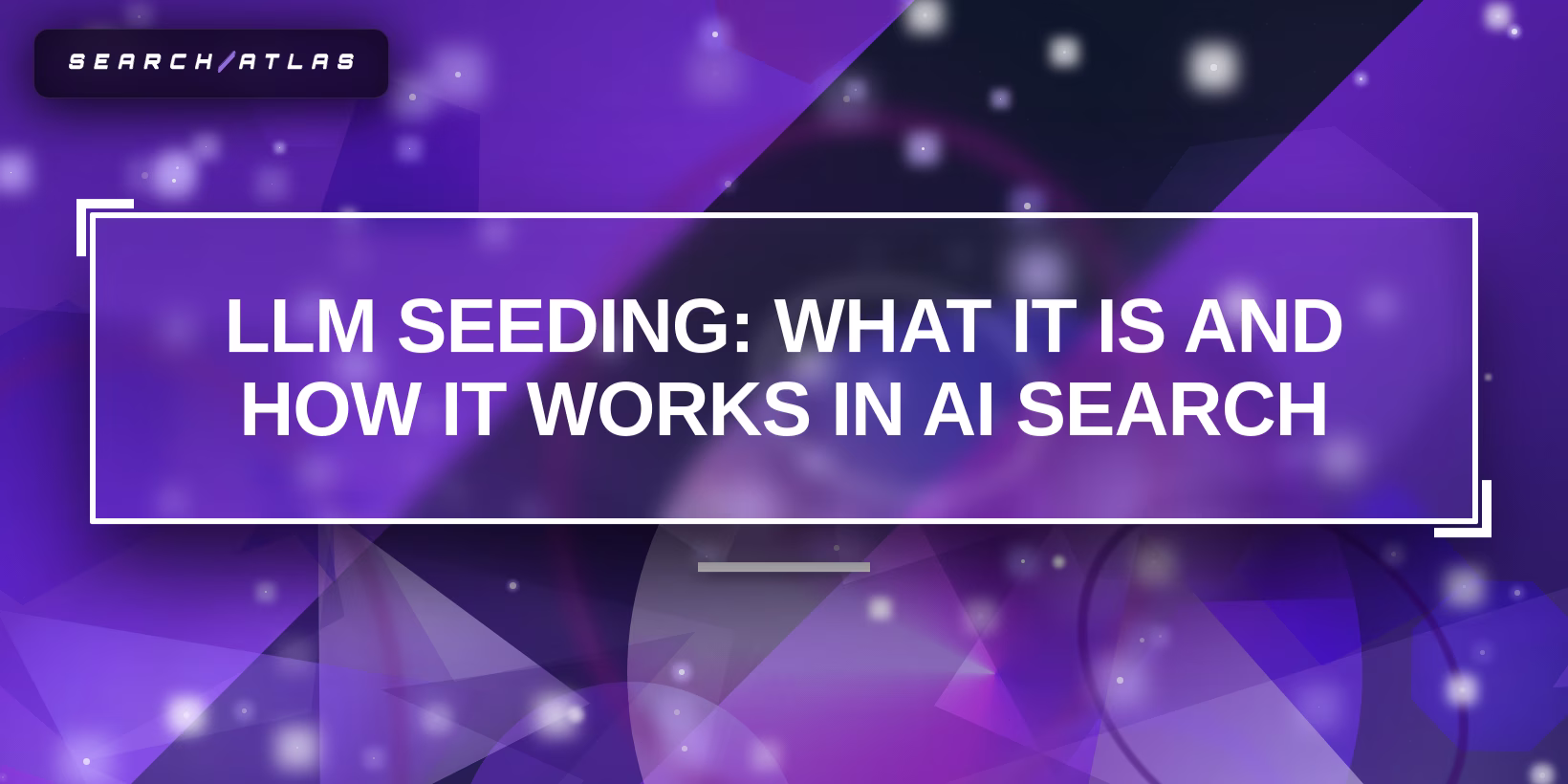 SEARCH/ATLAS

LLM SEEDING: WHAT IT IS AND HOW IT WORKS IN AI SEARCH